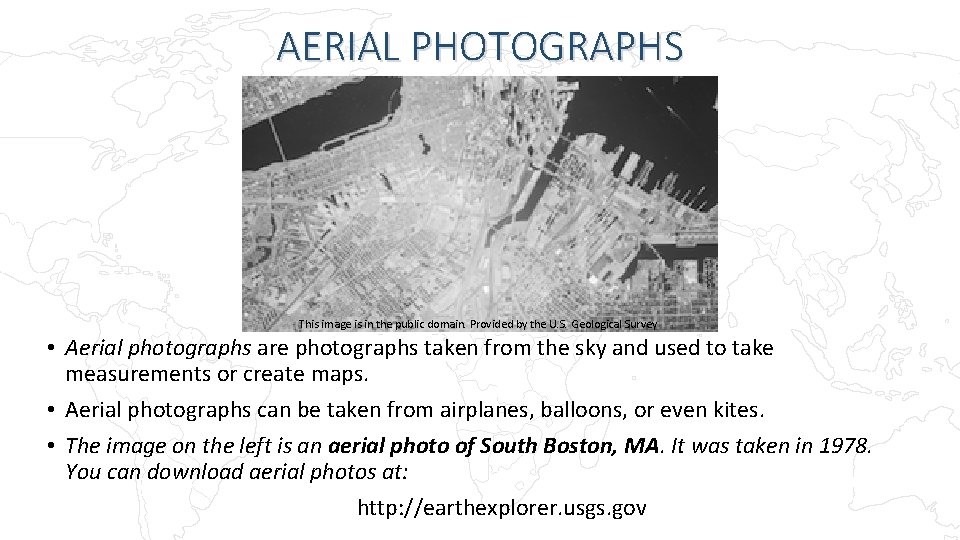 AERIAL PHOTOGRAPHS

This image is in the public domain. Provided by the U.S. Geological Survey

• Aerial photographs are photographs taken from the sky and used to take measurements or create maps.

• Aerial photographs can be taken from airplanes, balloons, or even kites.

• The image on the left is an aerial photo of South Boston, MA. It was taken in 1978. You can download aerial photos at:

http://earthexplorer.usgs.gov